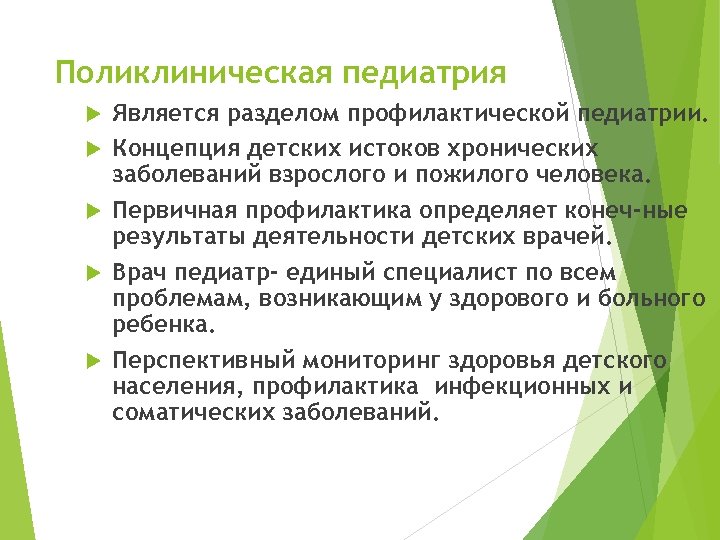 Поликлиническая педиатрия

Является разделом профилактической педиатрии.

Концепция детских истоков хронических заболеваний взрослого и пожилого человека.

Первичная профилактика определяет конеч-ные результаты деятельности детских врачей.

Врач педиатр- единый специалист по всем проблемам, возникающим у здорового и больного ребенка.

Перспективный мониторинг здоровья детского населения, профилактика инфекционных и соматических заболеваний.